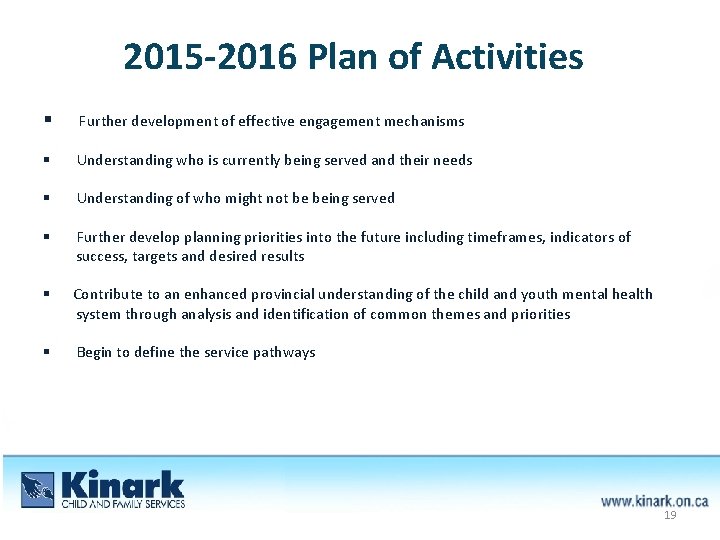 2015-2016 Plan of Activities

▪ Further development of effective engagement mechanisms

▪ Understanding who is currently being served and their needs

▪ Understanding of who might not be being served

▪ Further develop planning priorities into the future including timeframes, indicators of success, targets and desired results

▪ Contribute to an enhanced provincial understanding of the child and youth mental health system through analysis and identification of common themes and priorities

▪ Begin to define the service pathways

Kinark
CHILD AND FAMILY SERVICES

www.kinark.on.ca
19